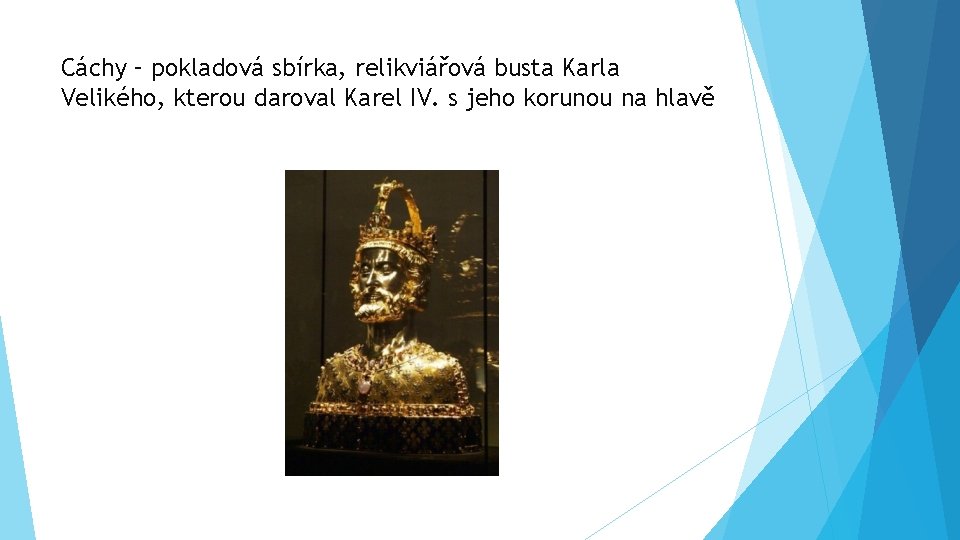 Cáchy – pokladová sbírka, relikviářová busta Karla Velikého, kterou daroval Karel IV. s jeho korunou na hlavě